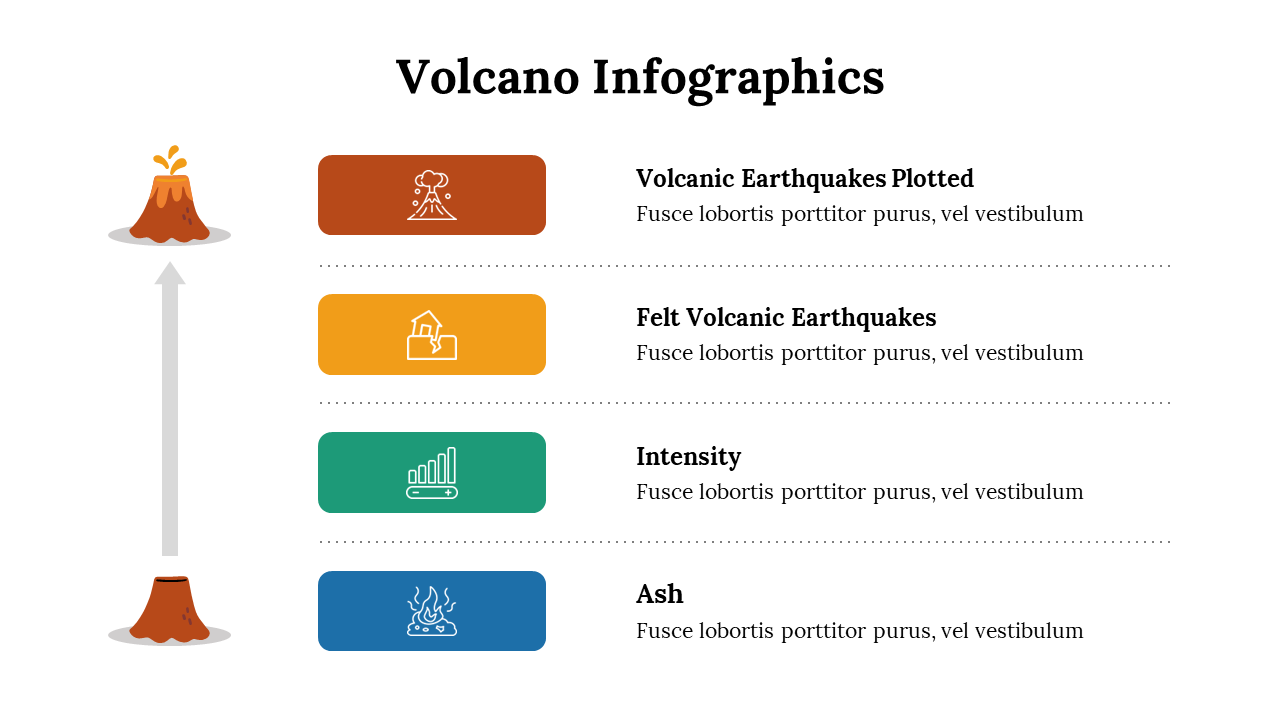 Volcano Infographics

Volcanic Earthquakes Plotted
Fusce lobortis porttitor purus, vel vestibulum

Felt Volcanic Earthquakes
Fusce lobortis porttitor purus, vel vestibulum

Intensity
Fusce lobortis porttitor purus, vel vestibulum

Ash
Fusce lobortis porttitor purus, vel vestibulum